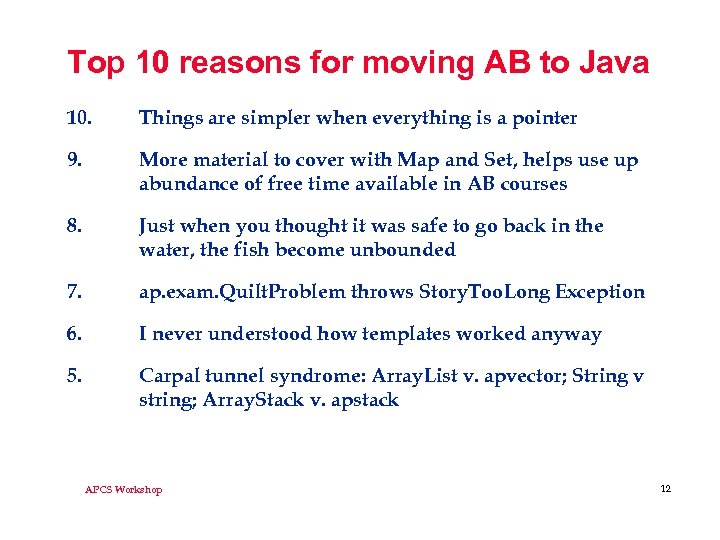 Top 10 reasons for moving AB to Java

10. Things are simpler when everything is a pointer

9. More material to cover with Map and Set, helps use up abundance of free time available in AB courses

8. Just when you thought it was safe to go back in the water, the fish become unbounded

7. ap.exam.QuiltProblem throws StoryTooLong Exception

6. I never understood how templates worked anyway

5. Carpal tunnel syndrome: ArrayList v. apvector; String v string; ArrayStack v. apstack

APCS Workshop

12